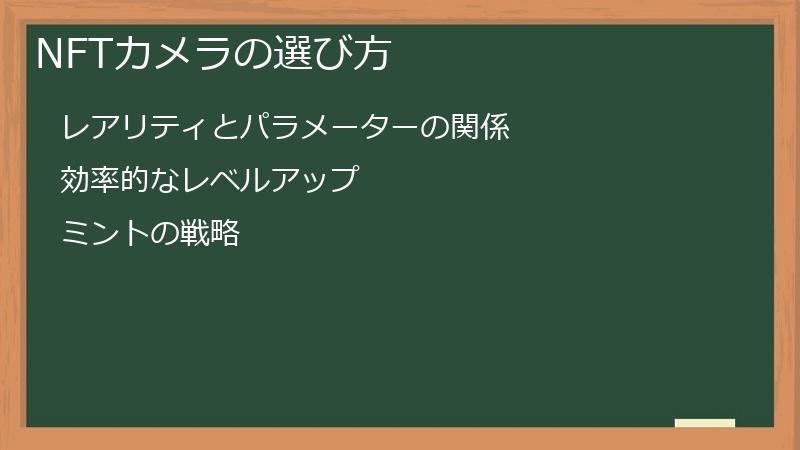 NFTカメラの選び方

レアリティとパラメーターの関係

効率的なレベルアップ

ミントの戦略